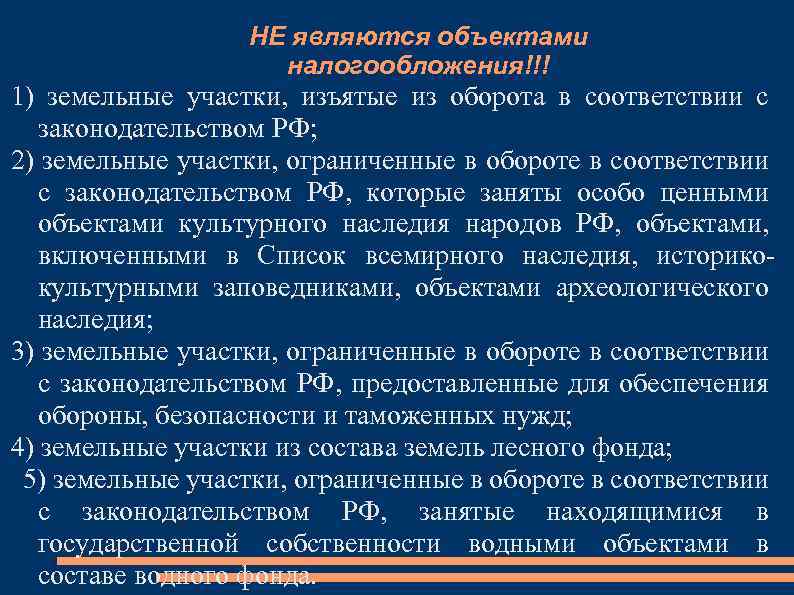 НЕ являются объектами налогообложения!!!

1) земельные участки, изъятые из оборота в соответствии с законодательством РФ;

2) земельные участки, ограниченные в обороте в соответствии с законодательством РФ, которые заняты особо ценными объектами культурного наследия народов РФ, объектами, включенными в Список всемирного наследия, историко-культурными заповедниками, объектами археологического наследия;

3) земельные участки, ограниченные в обороте в соответствии с законодательством РФ, предоставленные для обеспечения обороны, безопасности и таможенных нужд;

4) земельные участки из состава земель лесного фонда;

5) земельные участки, ограниченные в обороте в соответствии с законодательством РФ, занятые находящимися в государственной собственности водными объектами в составе водного фонда.